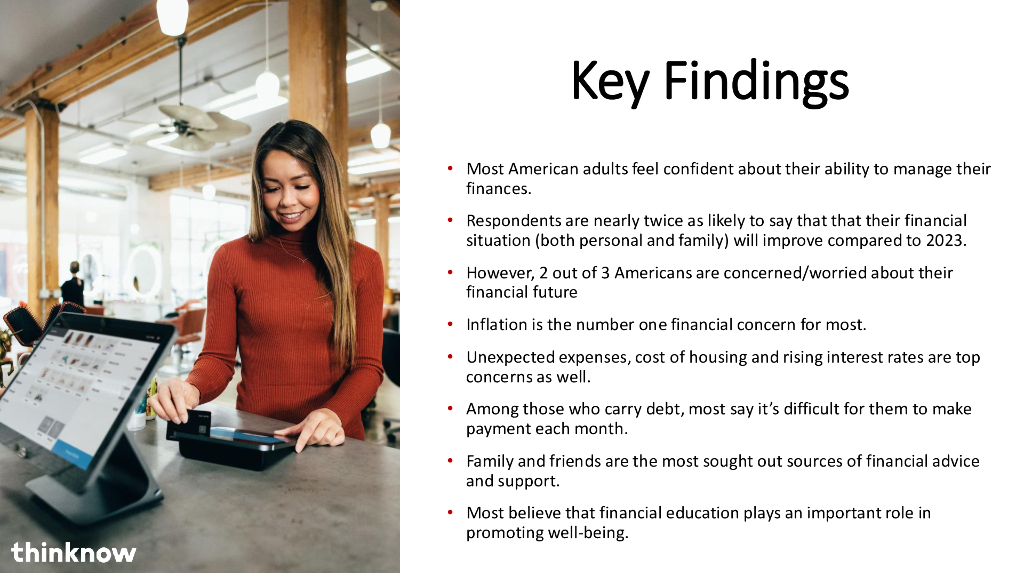 Key Findings

• Most American adults feel confident about their ability to manage their finances.

• Respondents are nearly twice as likely to say that that their financial situation (both personal and family) will improve compared to 2023.

• However, 2 out of 3 Americans are concerned/worried about their financial future

• Inflation is the number one financial concern for most.

• Unexpected expenses, cost of housing and rising interest rates are top concerns as well.

• Among those who carry debt, most say it's difficult for them to make payment each month.

• Family and friends are the most sought out sources of financial advice and support.

• Most believe that financial education plays an important role in promoting well-being.

thinknow